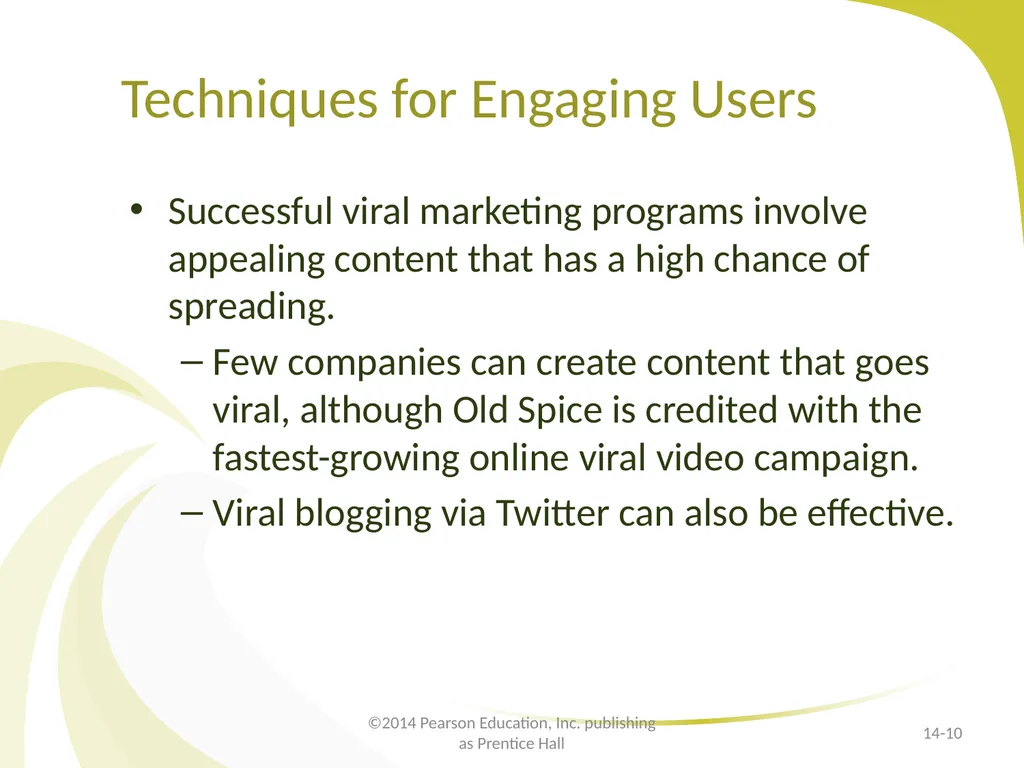 Techniques for Engaging Users

• Successful viral marketing programs involve appealing content that has a high chance of spreading.

– Few companies can create content that goes viral, although Old Spice is credited with the fastest-growing online viral video campaign.

– Viral blogging via Twitter can also be effective.

©2014 Pearson Education, Inc. publishing as Prentice Hall

14-10